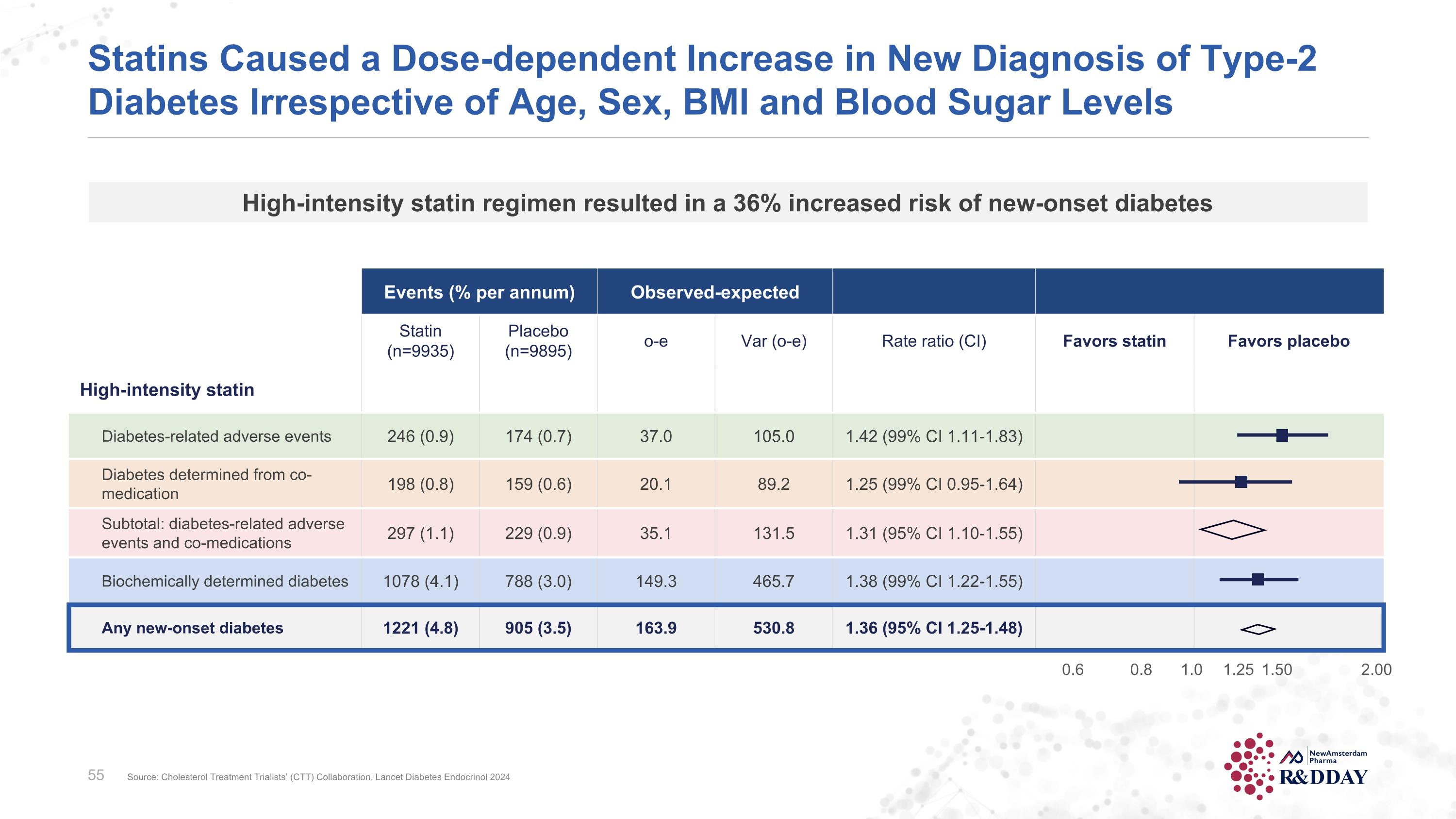 Statins Caused a Dose-dependent Increase in New Diagnosis of Type-2 Diabetes Irrespective of Age, Sex, BMI and Blood Sugar Levels

High-intensity statin regimen resulted in a 36% increased risk of new-onset diabetes

| | Events (% per annum) | | Observed-expected | | | | |
|---|---|---|---|---|---|---|---|
| High-intensity statin | Statin (n=9935) | Placebo (n=9895) | o-e | Var (o-e) | Rate ratio (CI) | Favors statin | Favors placebo |
| Diabetes-related adverse events | 246 (0.9) | 174 (0.7) | 37.0 | 105.0 | 1.42 (99% CI 1.11-1.83) | | |
| Diabetes determined from co-medication | 198 (0.8) | 159 (0.6) | 20.1 | 89.2 | 1.25 (99% CI 0.95-1.64) | | |
| Subtotal: diabetes-related adverse events and co-medications | 297 (1.1) | 229 (0.9) | 35.1 | 131.5 | 1.31 (95% CI 1.10-1.55) | | |
| Biochemically determined diabetes | 1078 (4.1) | 788 (3.0) | 149.3 | 465.7 | 1.38 (99% CI 1.22-1.55) | | |
| Any new-onset diabetes | 1221 (4.8) | 905 (3.5) | 163.9 | 530.8 | 1.36 (95% CI 1.25-1.48) | | |

0.6 0.8 1.0 1.25 1.50 2.00

55 Source: Cholesterol Treatment Trialists' (CTT) Collaboration. Lancet Diabetes Endocrinol 2024

NewAmsterdam Pharma
R&DDAY